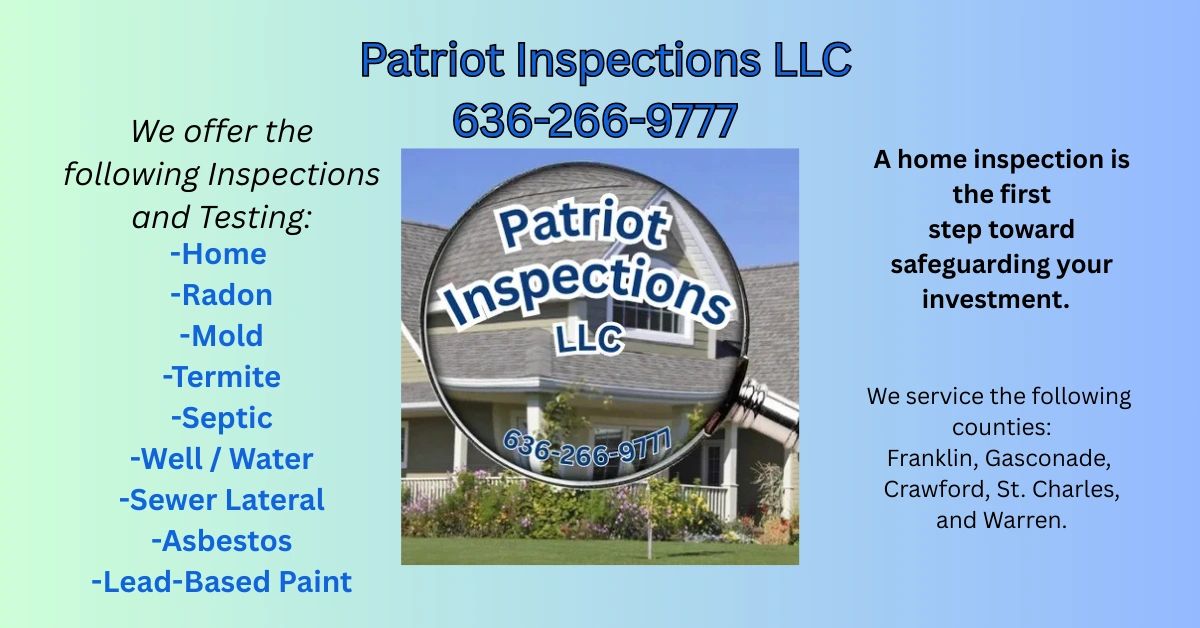 Patriot Inspections LLC
636-266-9777

We offer the following Inspections and Testing:
-Home
-Radon
-Mold
-Termite
-Septic
-Well / Water
-Sewer Lateral
-Asbestos
-Lead-Based Paint

Patriot Inspections LLC
636-266-9777

A home inspection is the first step toward safeguarding your investment.

We service the following counties: Franklin, Gasconade, Crawford, St. Charles, and Warren.